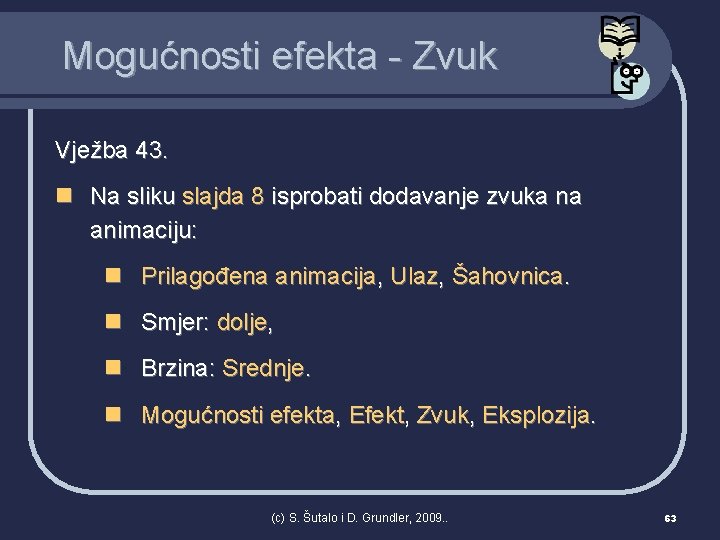 Mogućnosti efekta - Zvuk

Vježba 43.

Na sliku slajda 8 isprobati dodavanje zvuka na animaciju:

Prilagođena animacija, Ulaz, Šahovnica.

Smjer: dolje,

Brzina: Srednje.

Mogućnosti efekta, Efekt, Zvuk, Eksplozija.

(c) S. Šutalo i D. Grundler, 2009..

63